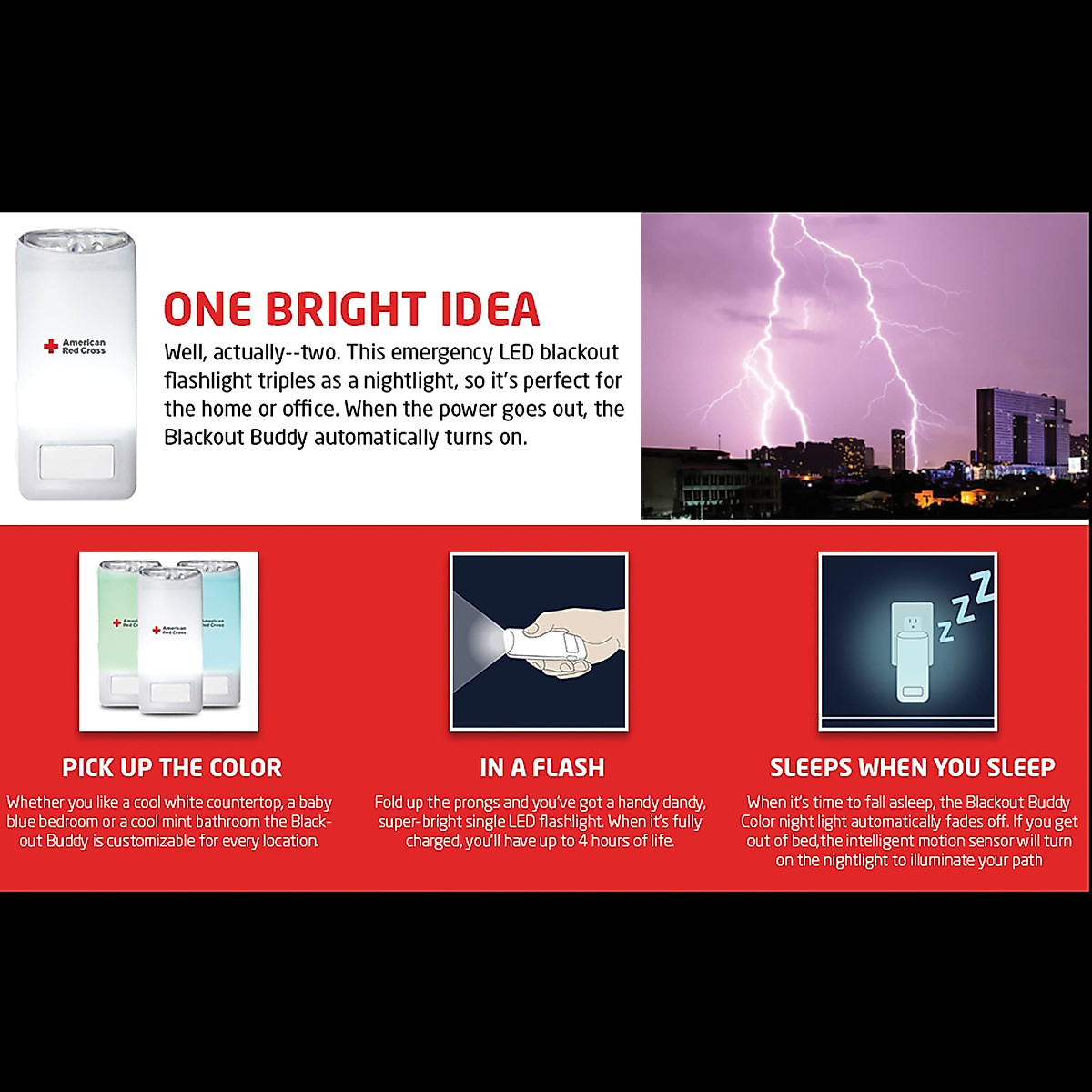 American Red Cross

ONE BRIGHT IDEA

Well, actually--two. This emergency LED blackout flashlight triples as a nightlight, so it's perfect for the home or office. When the power goes out, the Blackout Buddy automatically turns on.

American Red Cross
American Red Cross
American Red Cross

PICK UP THE COLOR

Whether you like a cool white countertop, a baby blue bedroom or a cool mint bathroom the Blackout Buddy is customizable for every location.

IN A FLASH

Fold up the prongs and you've got a handy dandy, super-bright single LED flashlight. When it's fully charged, you'll have up to 4 hours of life.

ZZZ

SLEEPS WHEN YOU SLEEP

When it's time to fall asleep, the Blackout Buddy Color night light automatically fades off. If you get out of bed,the intelligent motion sensor will turn on the nightlight to illuminate your path